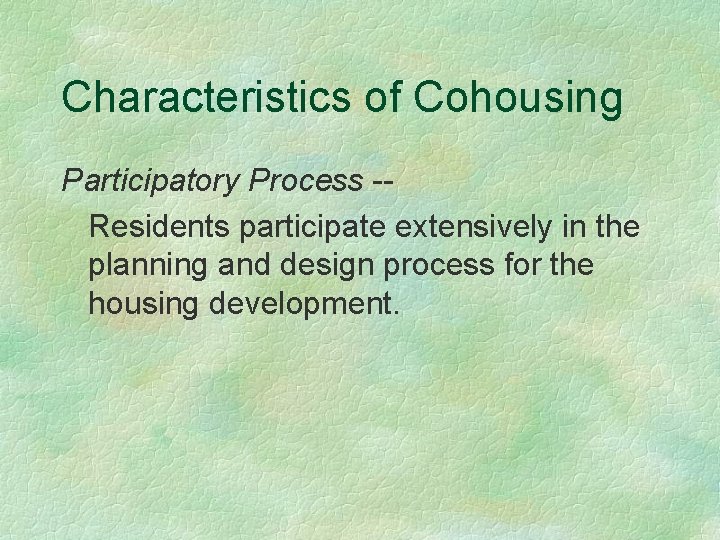 Characteristics of Cohousing

Participatory Process --

Residents participate extensively in the planning and design process for the housing development.